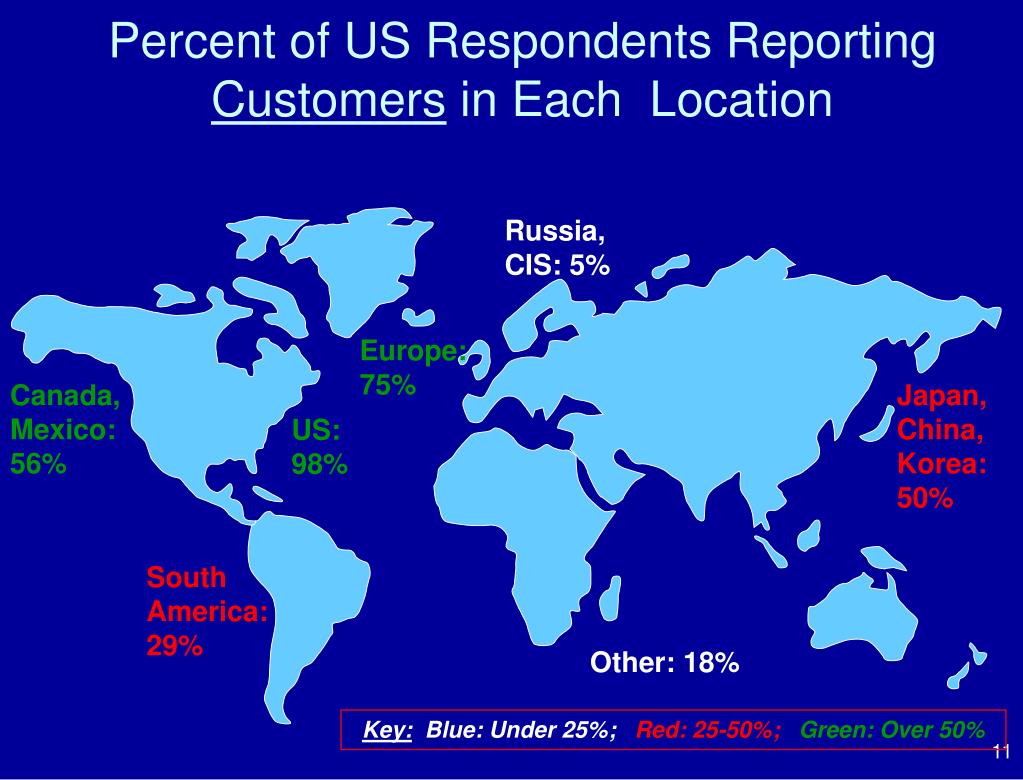 Percent of US Respondents Reporting Customers in Each Location

Russia, CIS: 5%

Europe: 75%

Canada, Mexico: 56%

US: 98%

Japan, China, Korea: 50%

South America: 29%

Other: 18%

Key: Blue: Under 25%; Red: 25-50%; Green: Over 50%

11